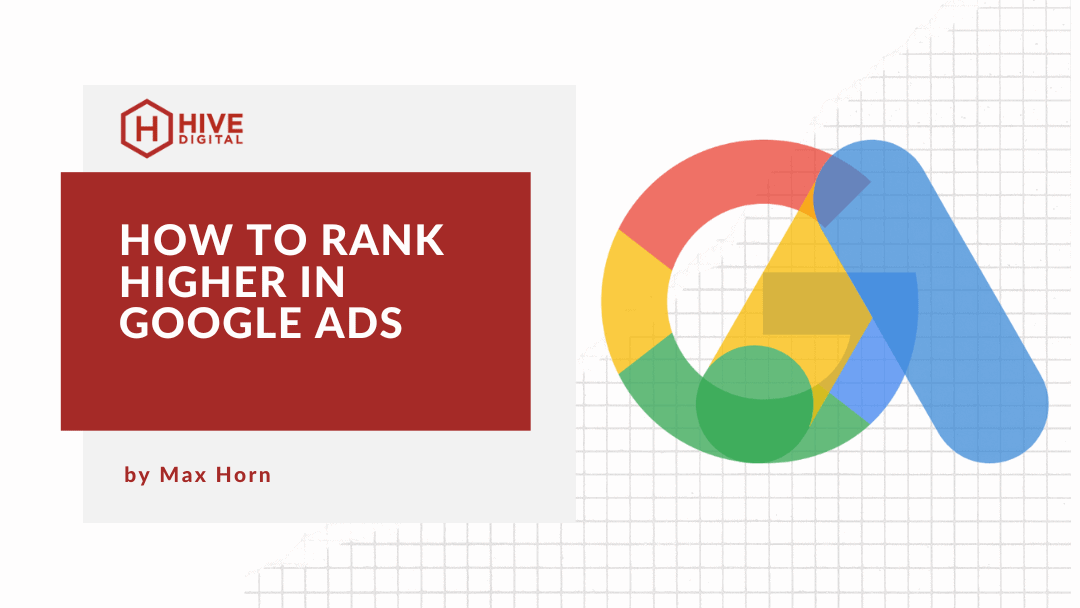 H HIVE DIGITAL

HOW TO RANK HIGHER IN GOOGLE ADS

by Max Horn